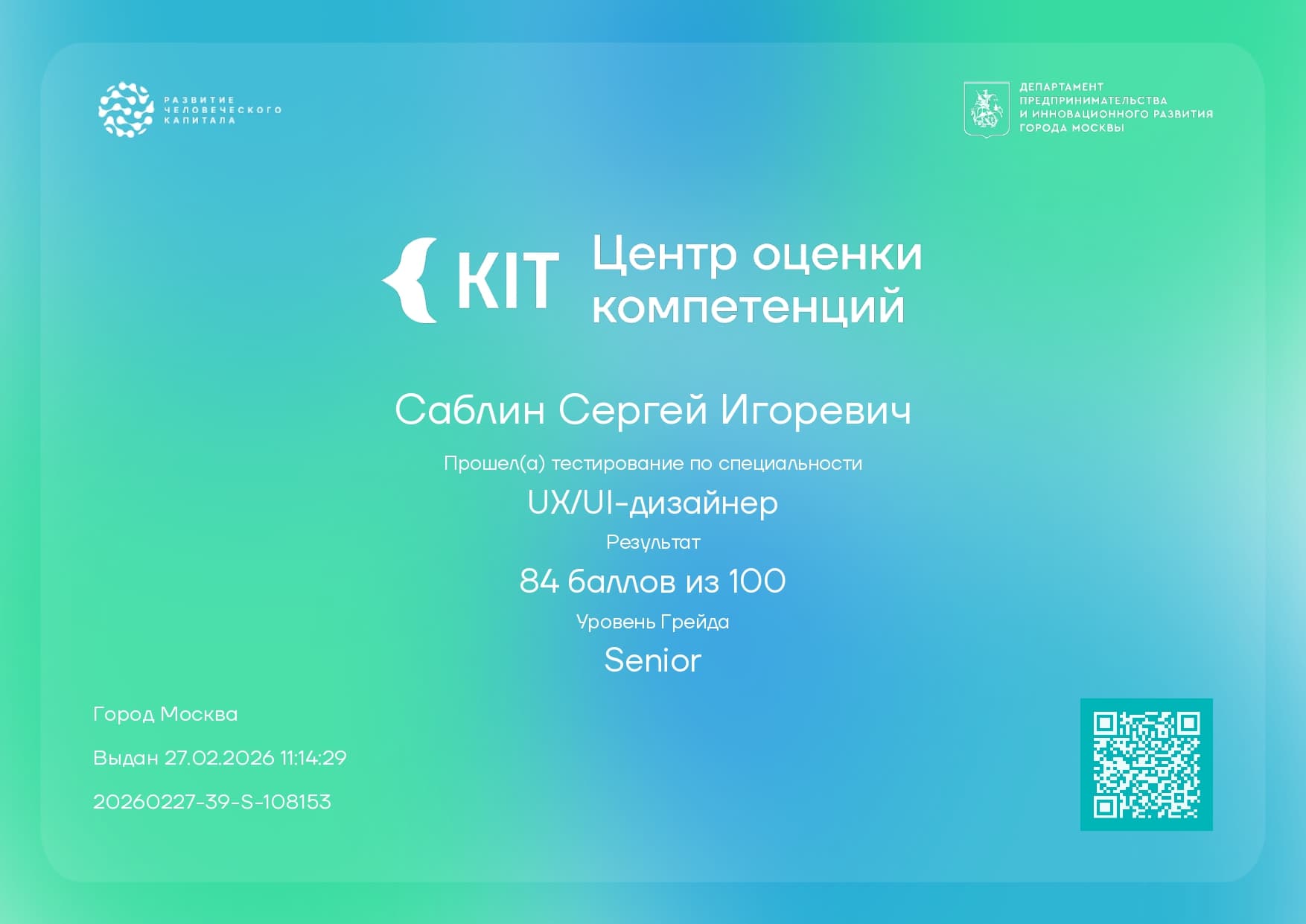 РАЗВИТИЕ ЧЕЛОВЕЧЕСКОГО КАПИТАЛА

ДЕПАРТАМЕНТ ПРЕДПРИНИМАТЕЛЬСТВА И ИННОВАЦИОННОГО РАЗВИТИЯ ГОРОДА МОСКВЫ

KIT Центр оценки компетенций

Саблин Сергей Игоревич

Прошел(а) тестирование по специальности

UX/UI-дизайнер

Результат

84 баллов из 100

Уровень Грейда

Senior

Город Москва

Выдан 27.02.2026 11:14:29

20260227-39-S-108153